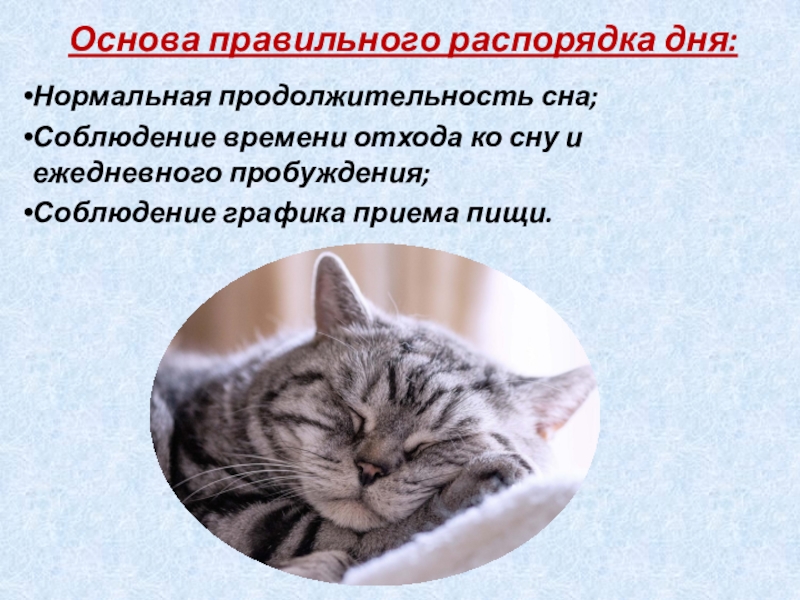 Основа правильного распорядка дня:

•Нормальная продолжительность сна;

•Соблюдение времени отхода ко сну и ежедневного пробуждения;

•Соблюдение графика приема пищи.